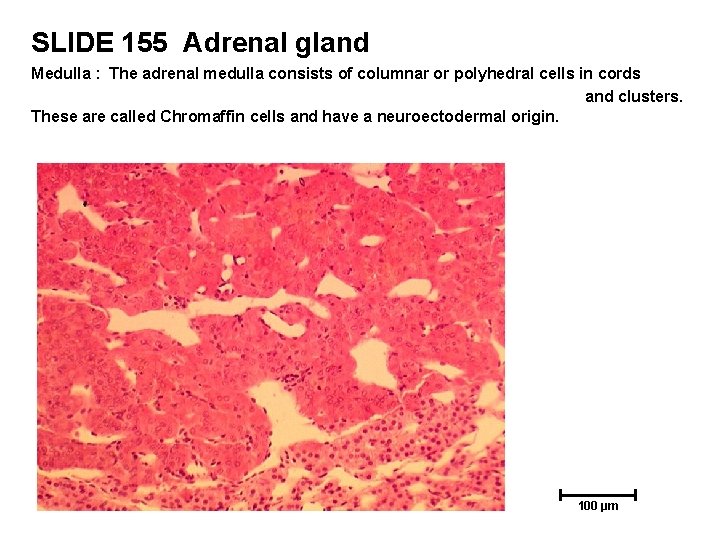 SLIDE 155 Adrenal gland

Medulla : The adrenal medulla consists of columnar or polyhedral cells in cords and clusters.

These are called Chromaffin cells and have a neuroectodermal origin.

100 µm